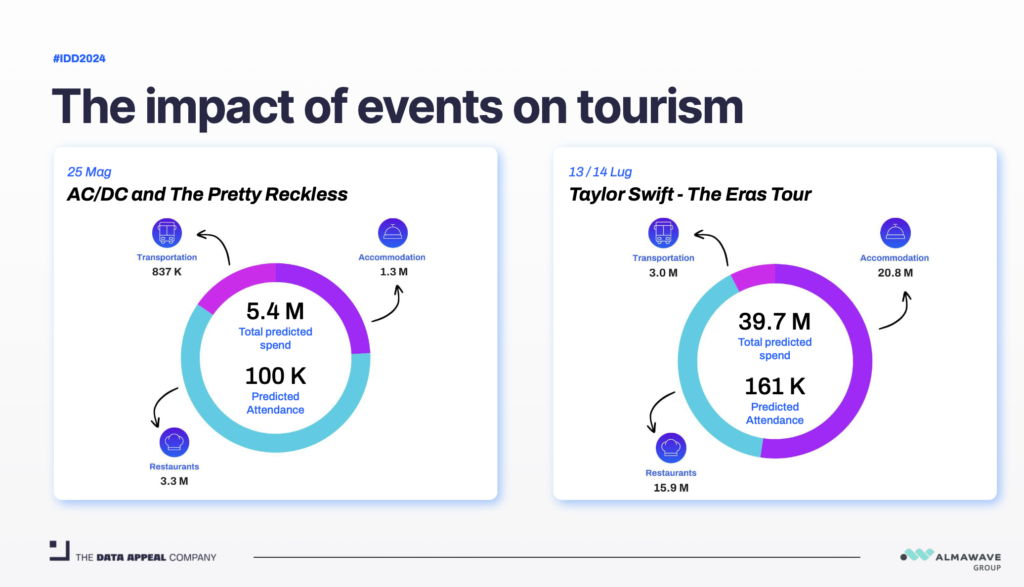 #IDD2024

The impact of events on tourism

25 Mag
AC/DC and The Pretty Reckless

Transportation
837 K

Accommodation
1.3 M

5.4 M
Total predicted spend

100 K
Predicted Attendance

Restaurants
3.3 M

13 / 14 Lug
Taylor Swift - The Eras Tour

Transportation
3.0 M

Accommodation
20.8 M

39.7 M
Total predicted spend

161 K
Predicted Attendance

Restaurants
15.9 M

THE DATA APPEAL COMPANY

ALMAWAVE GROUP